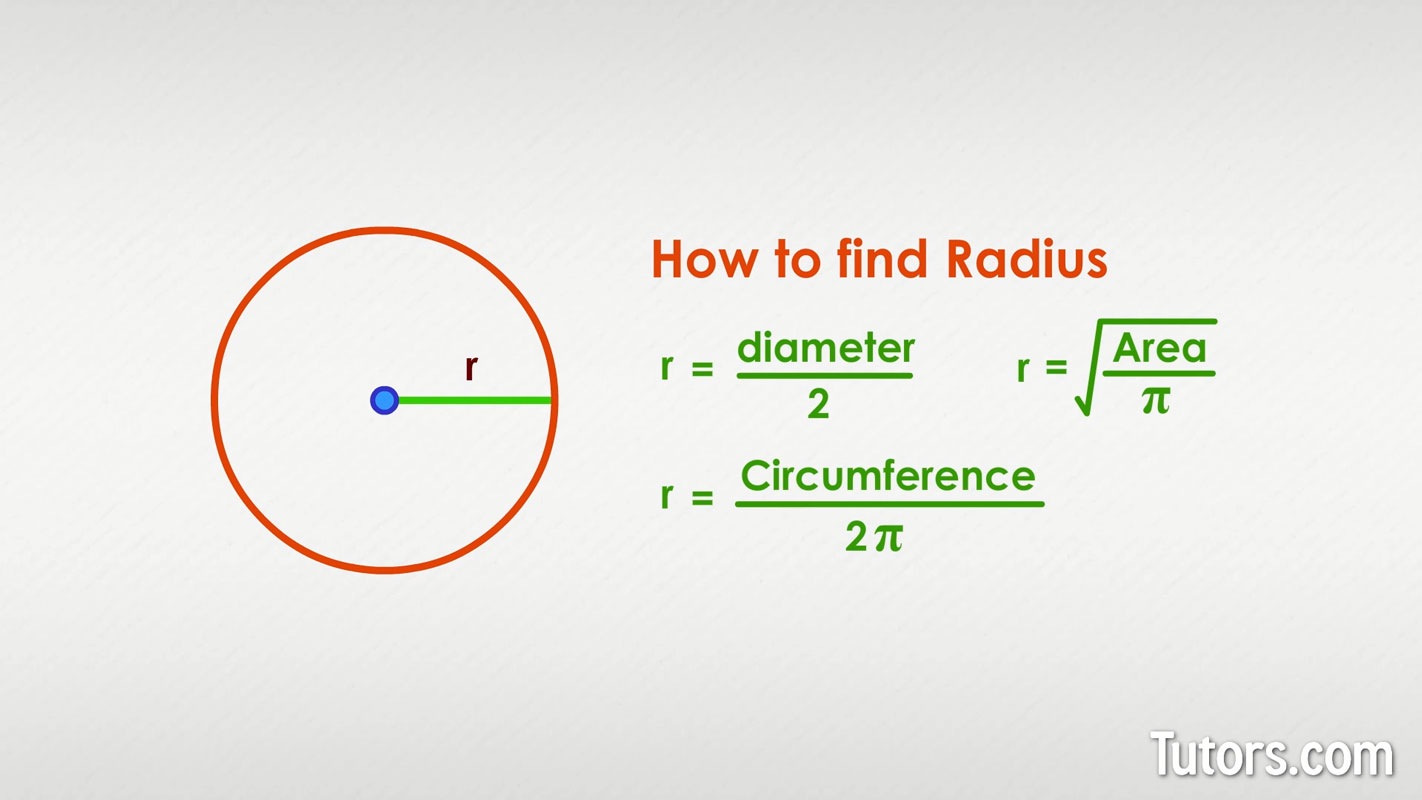 r

How to find Radius

$r = \frac{\text{diameter}}{2}$

$r = \sqrt{\frac{\text{Area}}{\pi}}$

$r = \frac{\text{Circumference}}{2\pi}$

Tutors.com